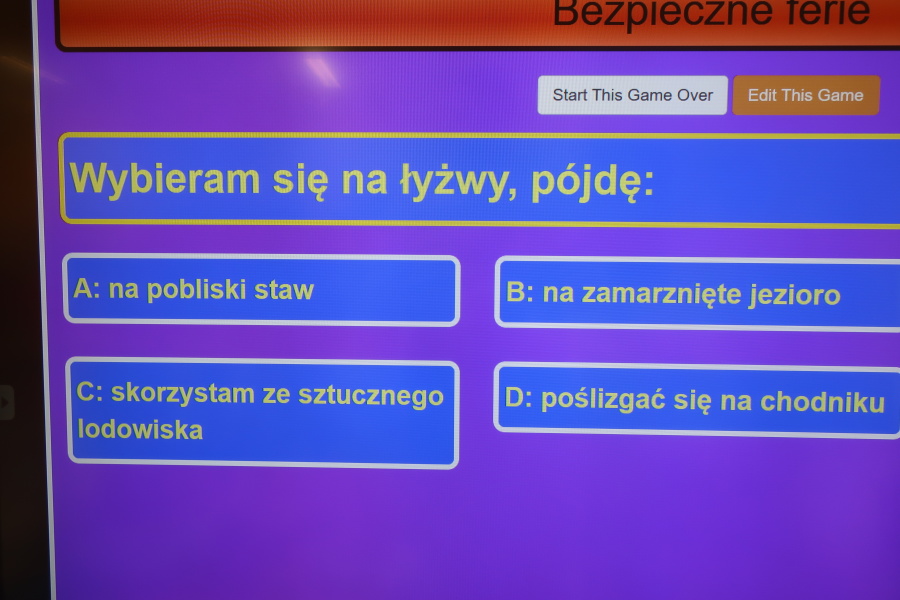 Bezpieczne ferie

Start This Game Over
Edit This Game

Wybieram się na łyżwy, pójdę:

A: na pobliski staw

B: na zamarznięte jezioro

C: skorzystam ze sztucznego lodowiska

D: poślizgać się na chodniku